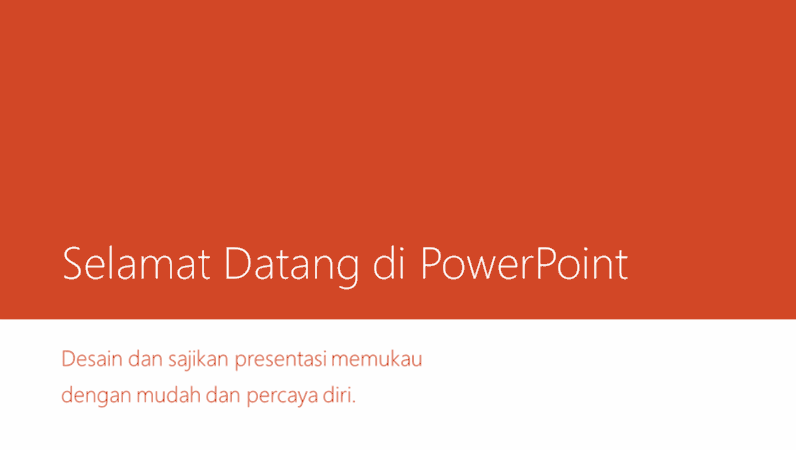 Selamat Datang di PowerPoint

Desain dan sajikan presentasi memukau dengan mudah dan percaya diri.